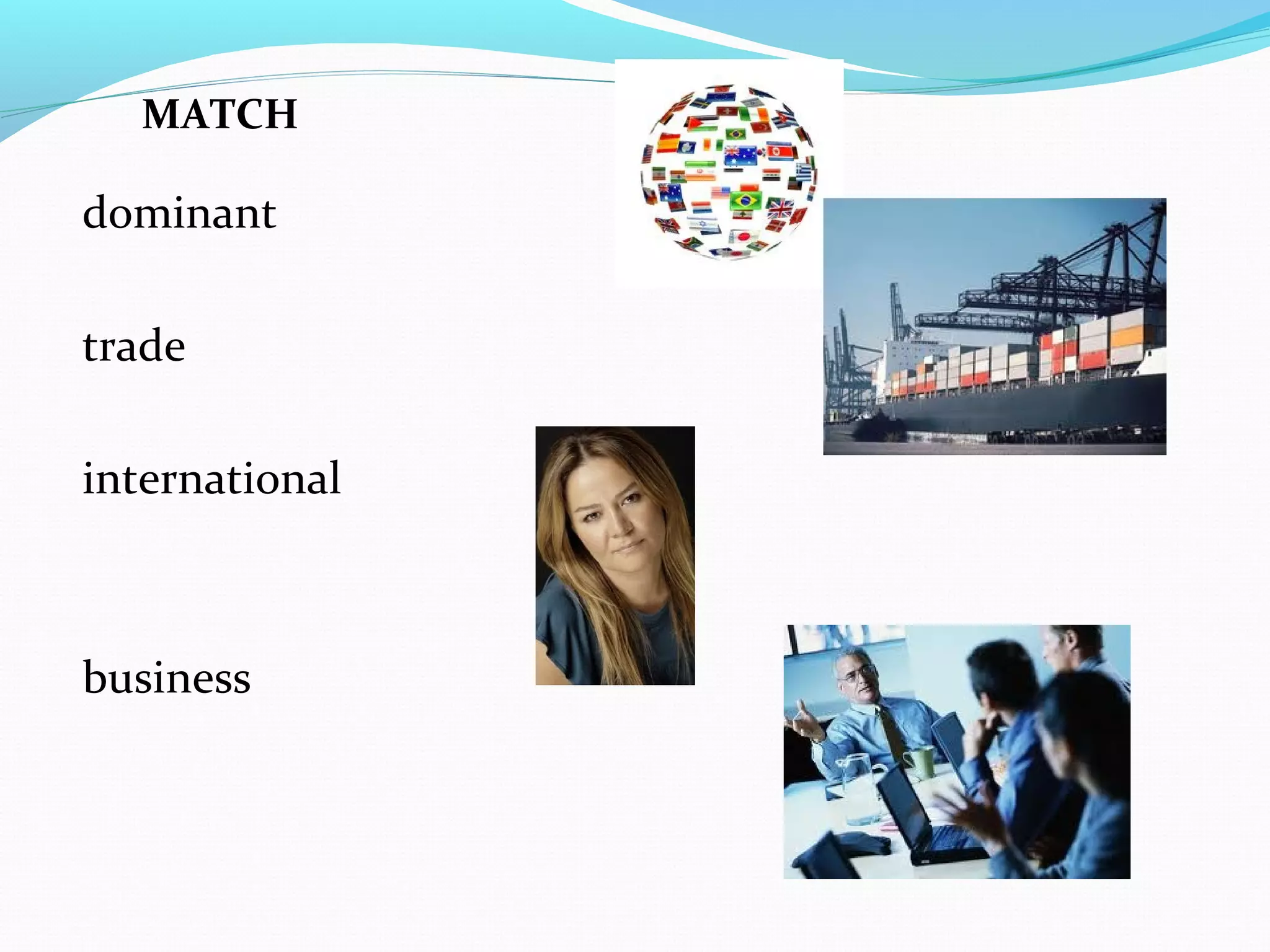 MATCH

dominant

trade

international

business